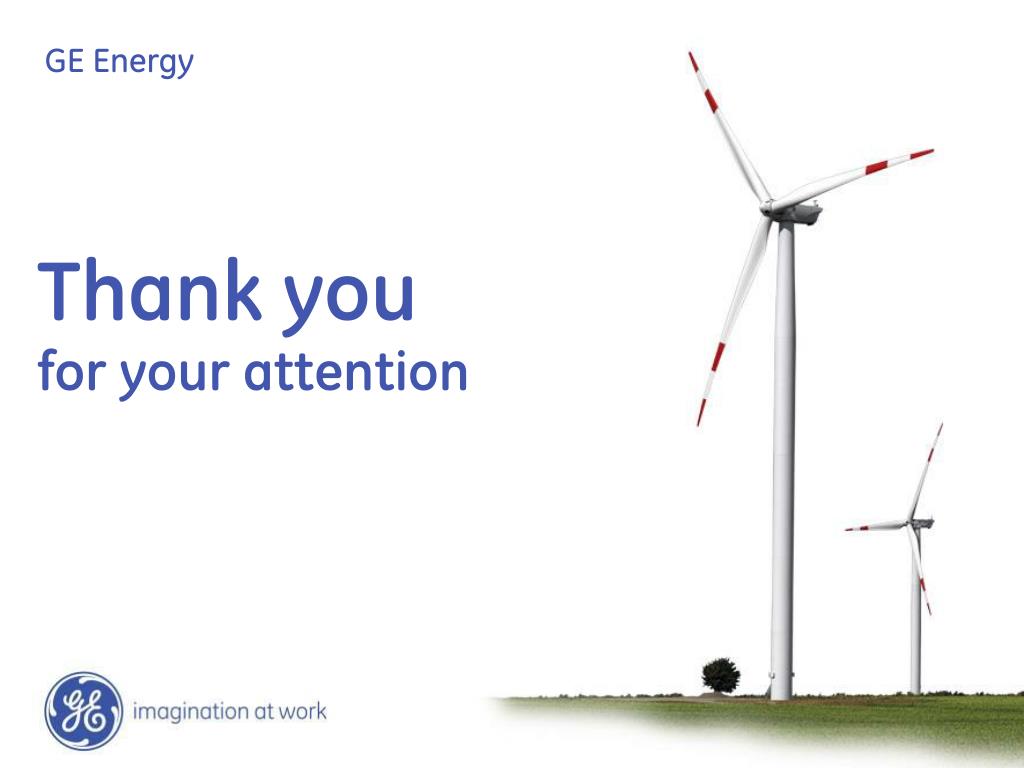 GE Energy

Thank you
for your attention

GE

imagination at work